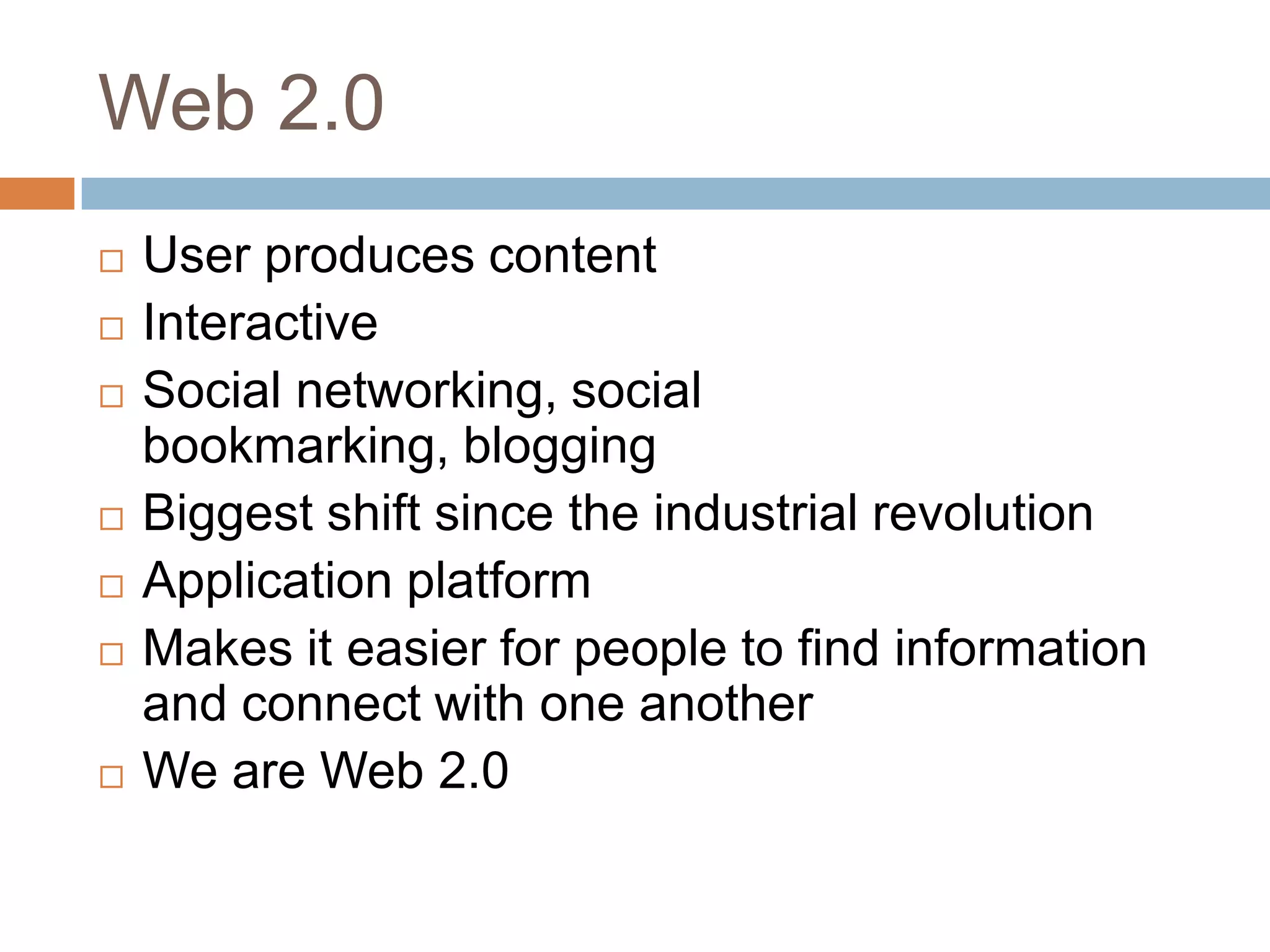 Web 2.0

□ User produces content
□ Interactive
□ Social networking, social bookmarking, blogging
□ Biggest shift since the industrial revolution
□ Application platform
□ Makes it easier for people to find information and connect with one another
□ We are Web 2.0